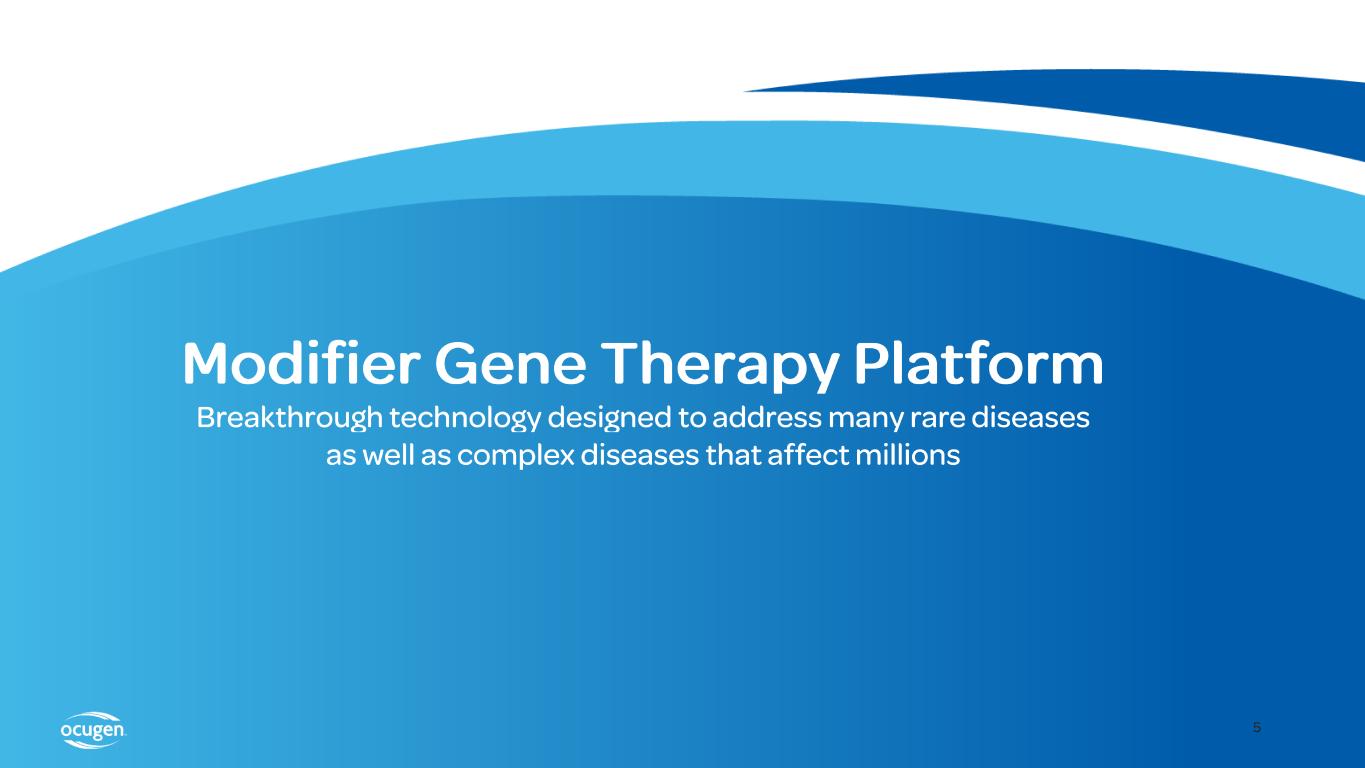 Modifier Gene Therapy Platform

Breakthrough technology designed to address many rare diseases as well as complex diseases that affect millions

ocugen

5